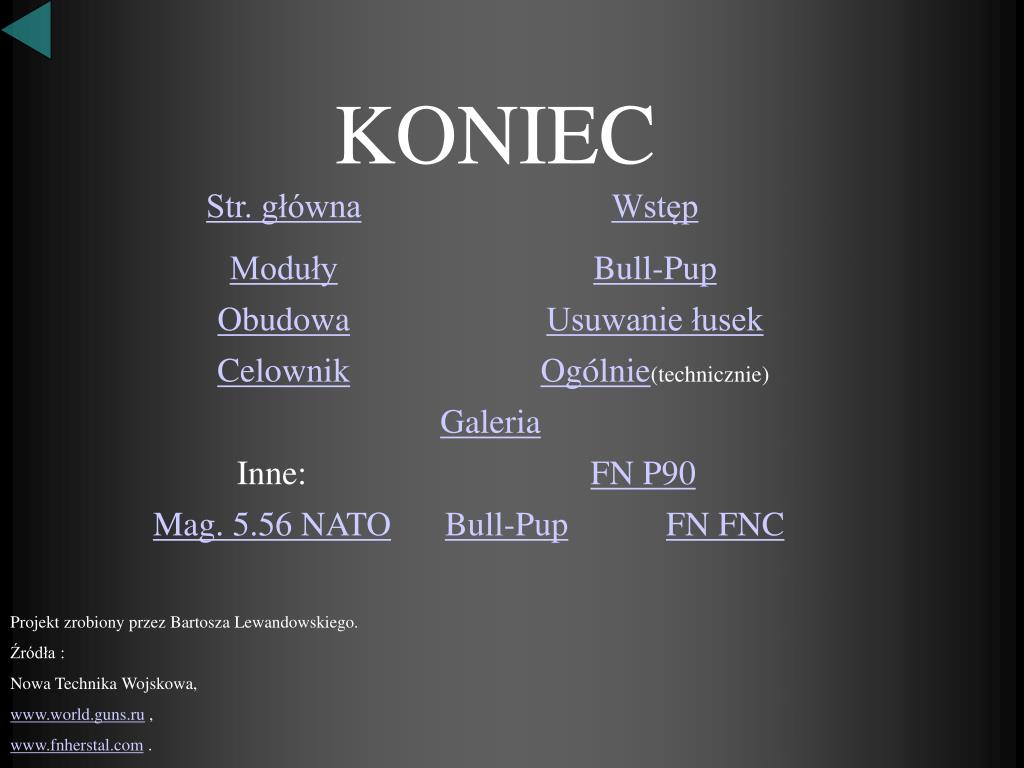 KONIEC

Str. główna Wstęp

Moduły Bull-Pup

Obudowa Usuwanie łusek

Celownik Ogólnie(technicznie)

Galeria

Inne: FN P90

Mag. 5.56 NATO Bull-Pup FN FNC

Projekt zrobiony przez Bartosza Lewandowskiego.

Źródła :

Nowa Technika Wojskowa,

www.world.guns.ru ,

www.fnherstal.com .